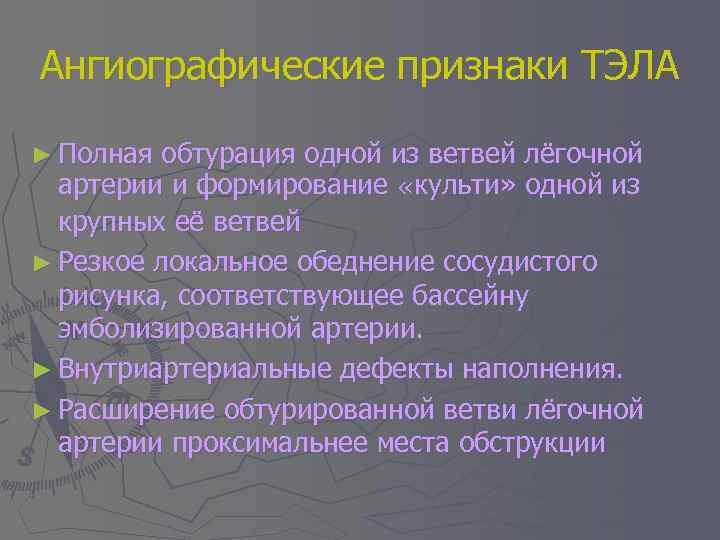 Ангиографические признаки ТЭЛА

► Полная обтурация одной из ветвей лёгочной артерии и формирование «культи» одной из крупных её ветвей

► Резкое локальное обеднение сосудистого рисунка, соответствующее бассейну эмболизированной артерии.

► Внутриартериальные дефекты наполнения.

► Расширение обтурированной ветви лёгочной артерии проксимальнее места обструкции